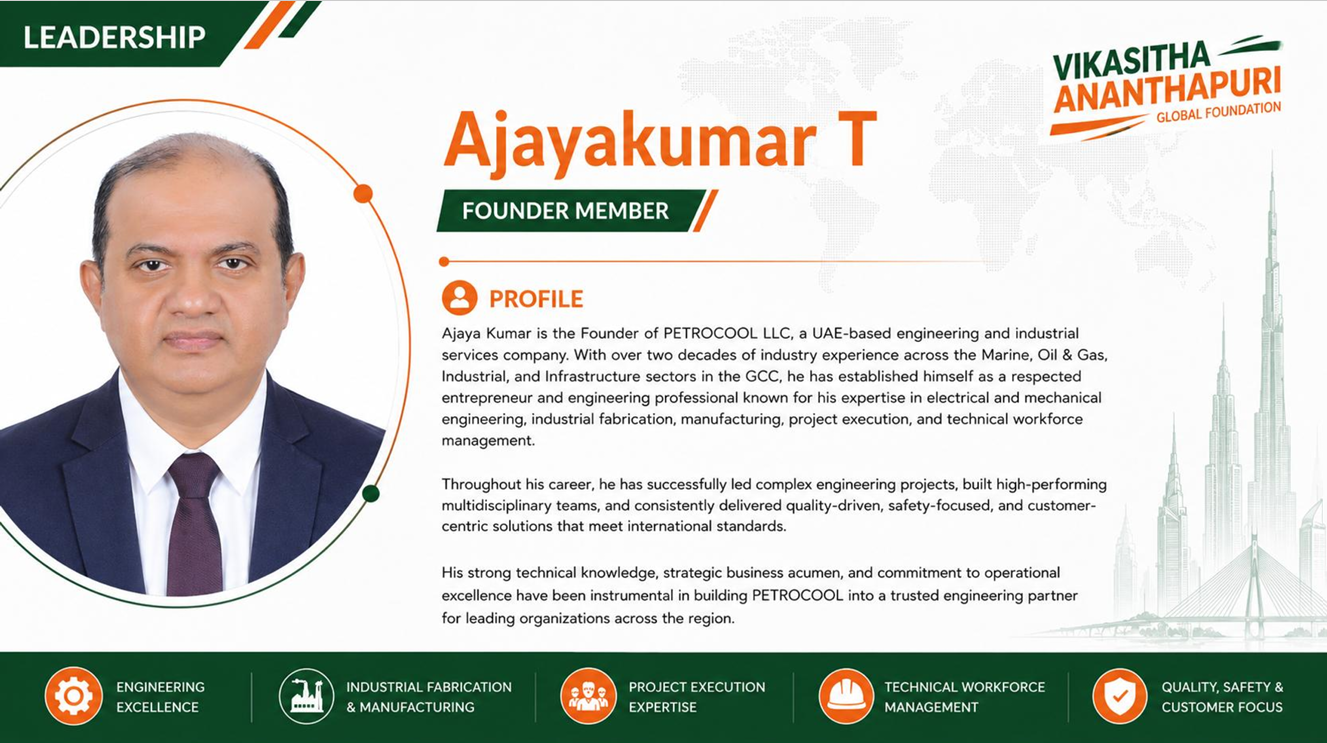 LEADERSHIP

VIKASITHA ANANTHAPURI GLOBAL FOUNDATION

Ajayakumar T

FOUNDER MEMBER

PROFILE

Ajaya Kumar is the Founder of PETROCOOL LLC, a UAE-based engineering and industrial services company. With over two decades of industry experience across the Marine, Oil & Gas, Industrial, and Infrastructure sectors in the GCC, he has established himself as a respected entrepreneur and engineering professional known for his expertise in electrical and mechanical engineering, industrial fabrication, manufacturing, project execution, and technical workforce management.

Throughout his career, he has successfully led complex engineering projects, built high-performing multidisciplinary teams, and consistently delivered quality-driven, safety-focused, and customer-centric solutions that meet international standards.

His strong technical knowledge, strategic business acumen, and commitment to operational excellence have been instrumental in building PETROCOOL into a trusted engineering partner for leading organizations across the region.

ENGINEERING EXCELLENCE

INDUSTRIAL FABRICATION & MANUFACTURING

PROJECT EXECUTION EXPERTISE

TECHNICAL WORKFORCE MANAGEMENT

QUALITY, SAFETY & CUSTOMER FOCUS